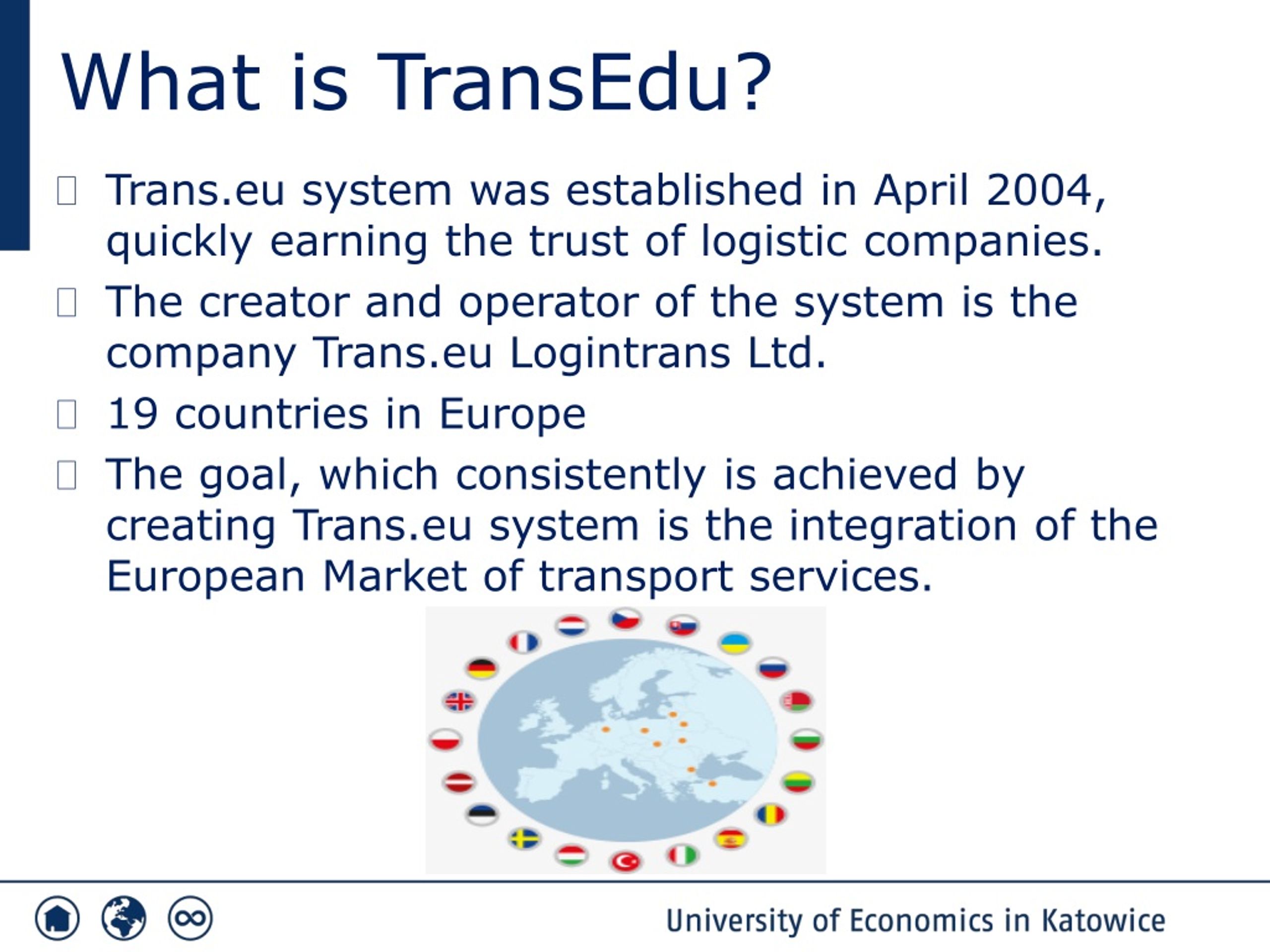 What is TransEdu?

Trans.eu system was established in April 2004, quickly earning the trust of logistic companies.

The creator and operator of the system is the company Trans.eu Logintrans Ltd.

19 countries in Europe

The goal, which consistently is achieved by creating Trans.eu system is the integration of the European Market of transport services.

University of Economics in Katowice